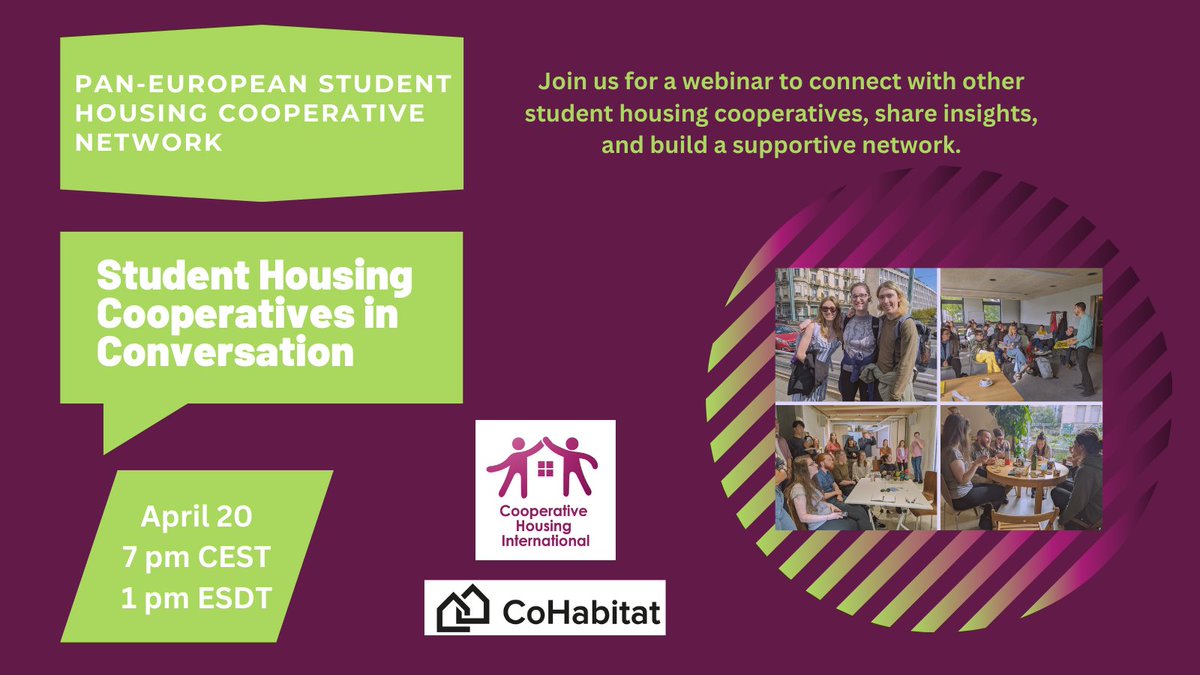 PAN-EUROPEAN STUDENT HOUSING COOPERATIVE NETWORK

Join us for a webinar to connect with other student housing cooperatives, share insights, and build a supportive network.

Student Housing Cooperatives in Conversation

April 20
7 pm CEST
1 pm ESDT

Cooperative Housing International

CoHabitat